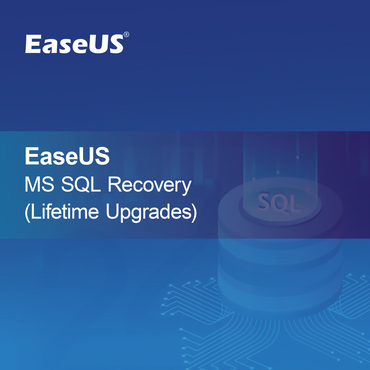 EaseUS®

EaseUS
MS SQL Recovery
(Lifetime Upgrades)

SQL